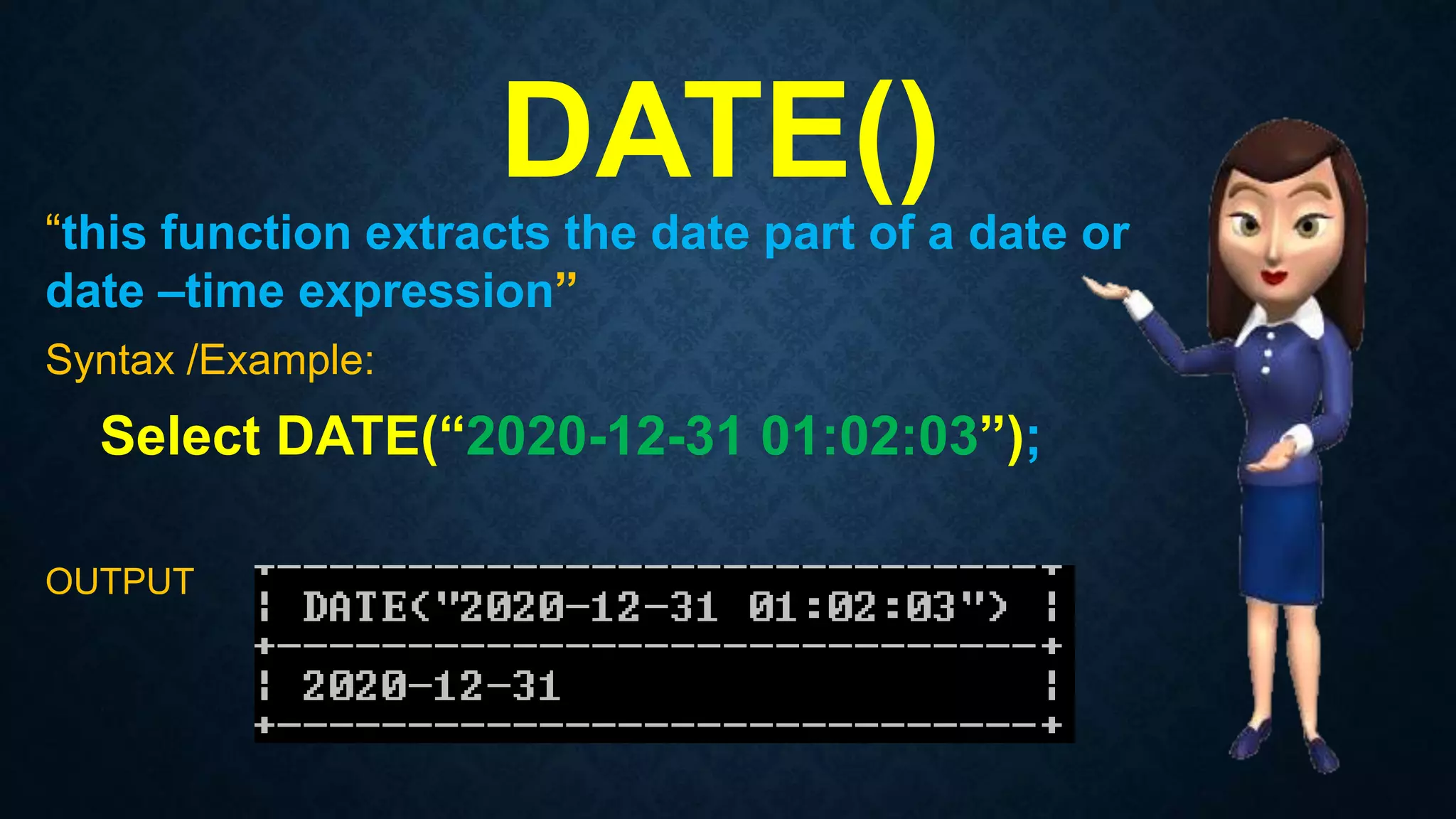 DATE()

“this function extracts the date part of a date or date –time expression”

Syntax /Example:

Select DATE(“2020-12-31 01:02:03”);

OUTPUT

| DATE("2020-12-31 01:02:03") |
|---|
| 2020-12-31 |